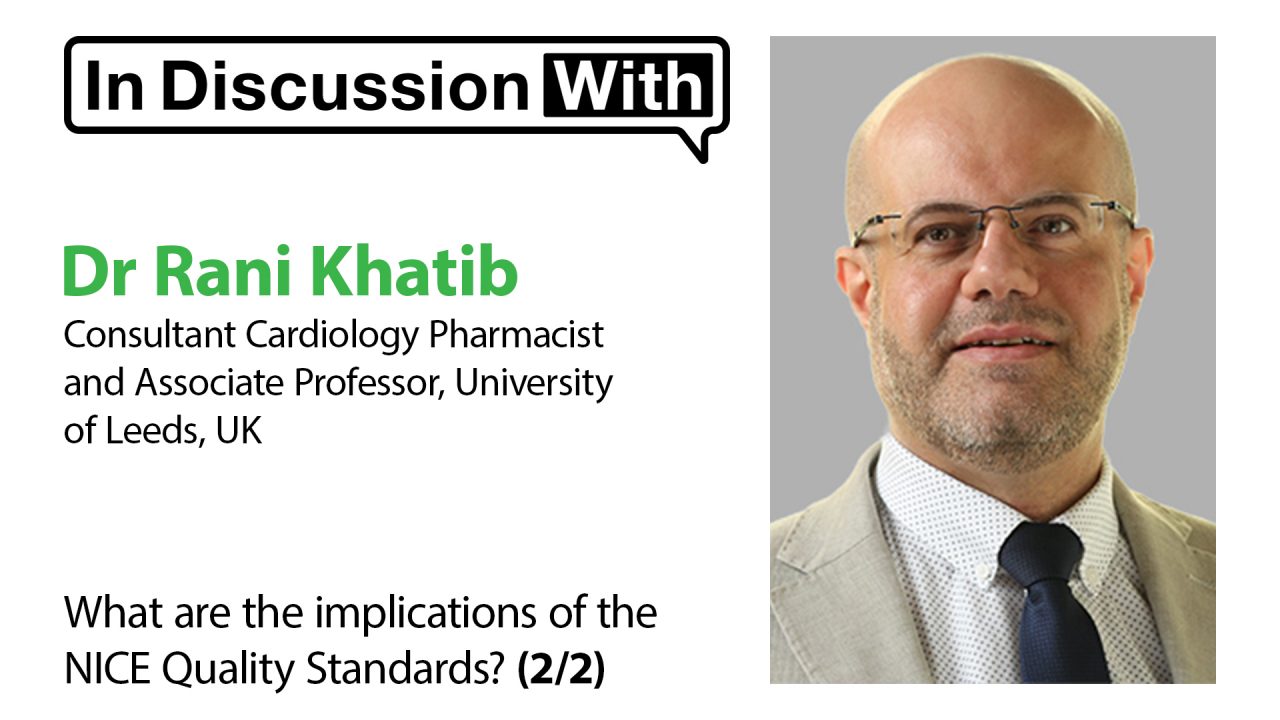 In Discussion With

Dr Rani Khatib

Consultant Cardiology Pharmacist and Associate Professor, University of Leeds, UK

What are the implications of the NICE Quality Standards? (2/2)